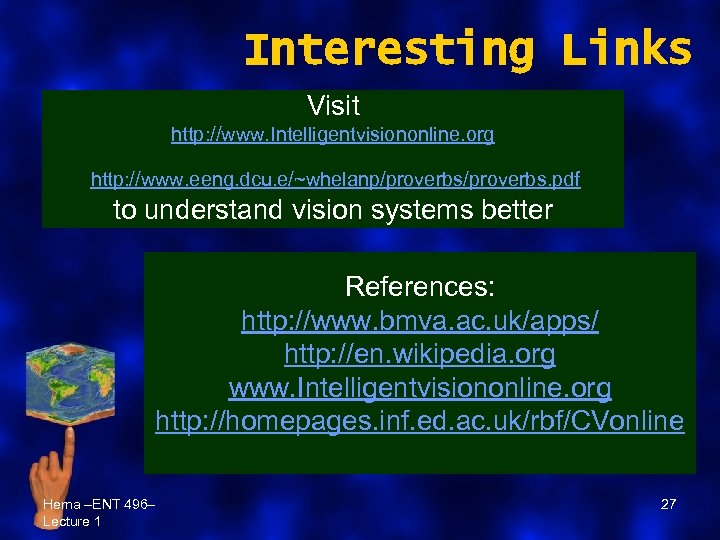 Interesting Links

Visit
http://www.Intelligentvisiononline.org

http://www.eeng.dcu.e/~whelanp/proverbs/proverbs.pdf
to understand vision systems better

References:
http://www.bmva.ac.uk/apps/
http://en.wikipedia.org
www.Intelligentvisiononline.org
http://homepages.inf.ed.ac.uk/rbf/CVonline

Hema –ENT 496– Lecture 1

27